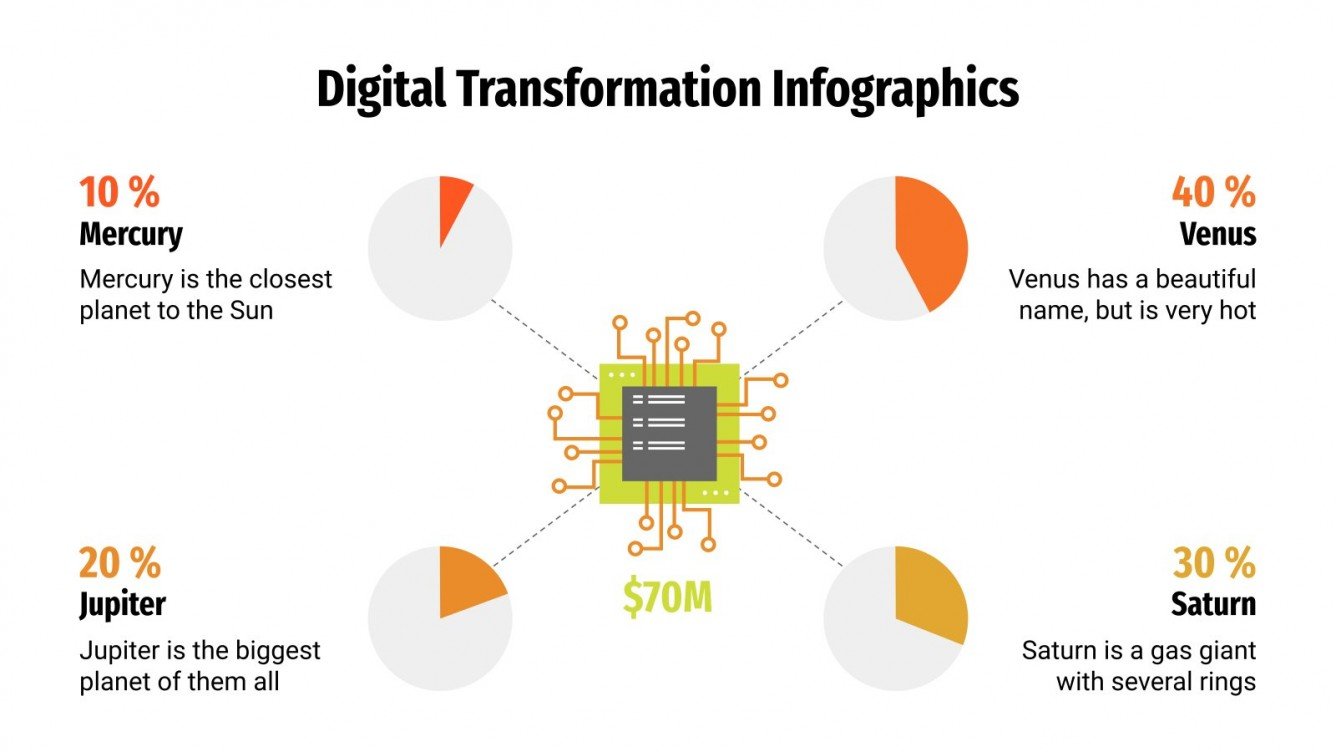 Digital Transformation Infographics

10 %
Mercury
Mercury is the closest planet to the Sun

40 %
Venus
Venus has a beautiful name, but is very hot

$70M

20 %
Jupiter
Jupiter is the biggest planet of them all

30 %
Saturn
Saturn is a gas giant with several rings